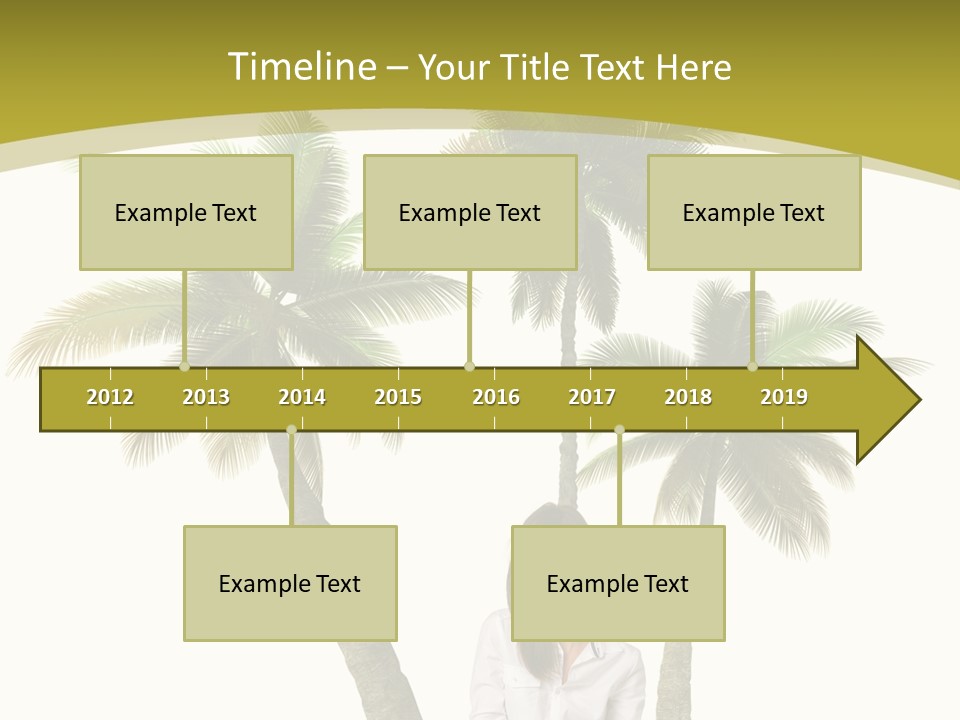 Timeline – Your Title Text Here

Example Text

Example Text

Example Text

2012 2013 2014 2015 2016 2017 2018 2019

Example Text

Example Text